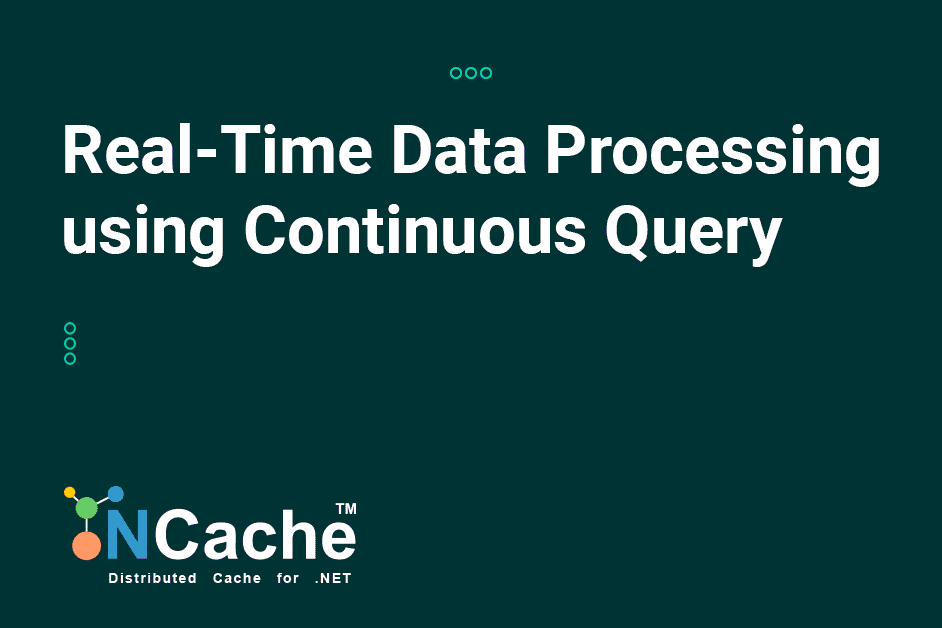 Real-Time Data Processing using Continuous Query

NCache™
Distributed Cache for .NET